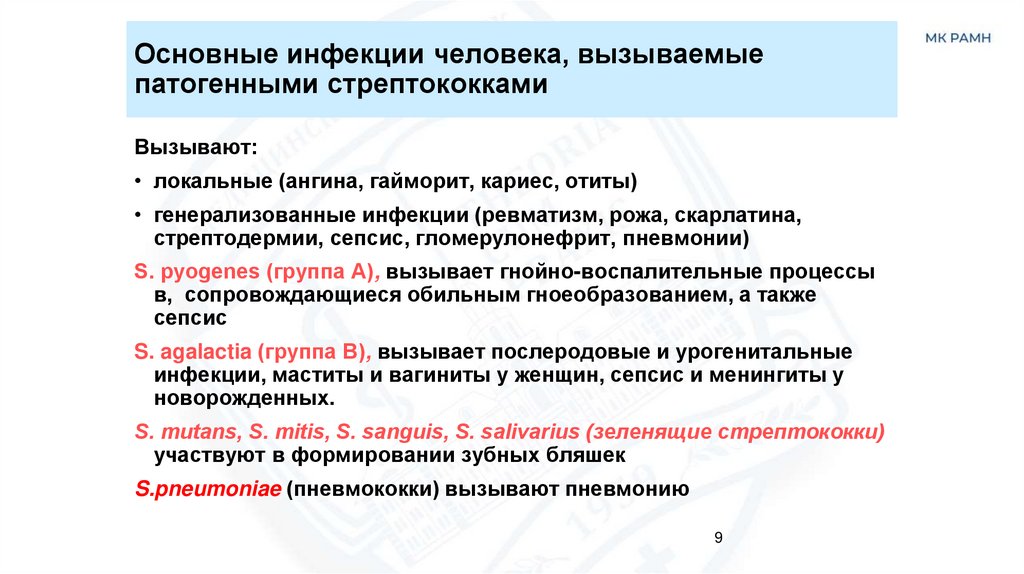 МК РАМН

Основные инфекции человека, вызываемые патогенными стрептококками

Вызывают:

• локальные (ангина, гайморит, кариес, отиты)

• генерализованные инфекции (ревматизм, рожа, скарлатина, стрептодермии, сепсис, гломерулонефрит, пневмонии)

S. pyogenes (группа А), вызывает гнойно-воспалительные процессы в, сопровождающиеся обильным гноеобразованием, а также сепсис

S. agalactia (группа В), вызывает послеродовые и урогенитальные инфекции, маститы и вагиниты у женщин, сепсис и менингиты у новорожденных.

S. mutans, S. mitis, S. sanguis, S. salivarius (зеленящие стрептококки) участвуют в формировании зубных бляшек

S.pneumoniae (пневмококки) вызывают пневмонию

9